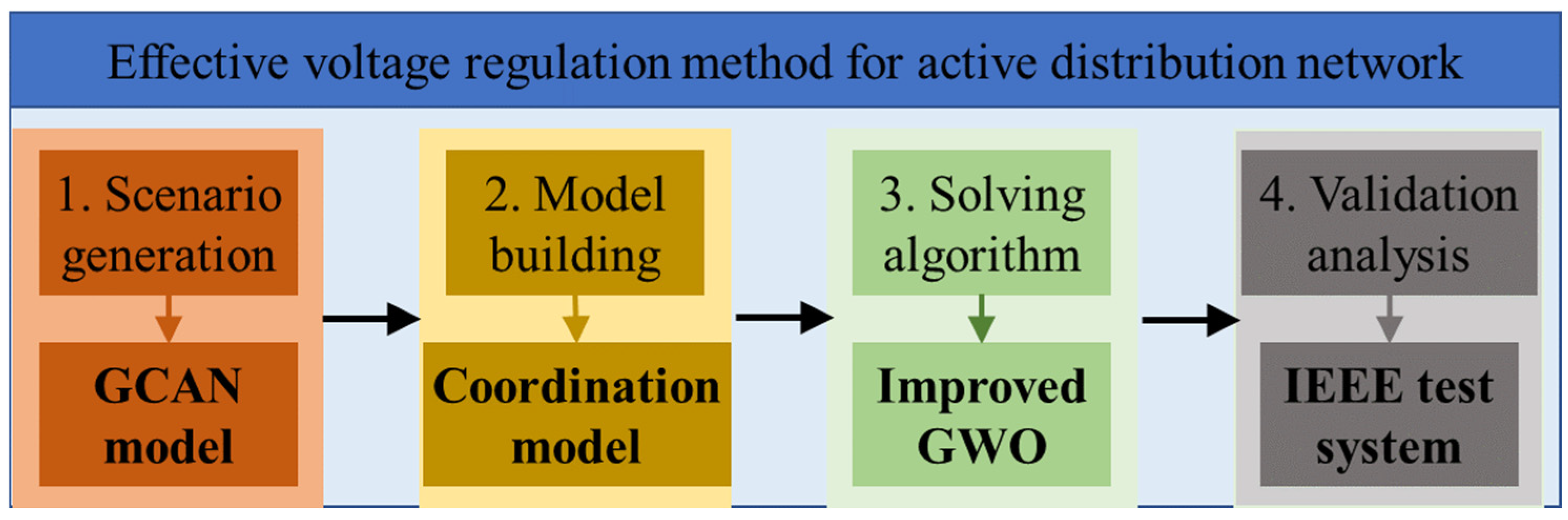 Effective voltage regulation method for active distribution network

1. Scenario generation

GCAN model

2. Model building

Coordination model

3. Solving algorithm

Improved GWO

4. Validation analysis

IEEE test system